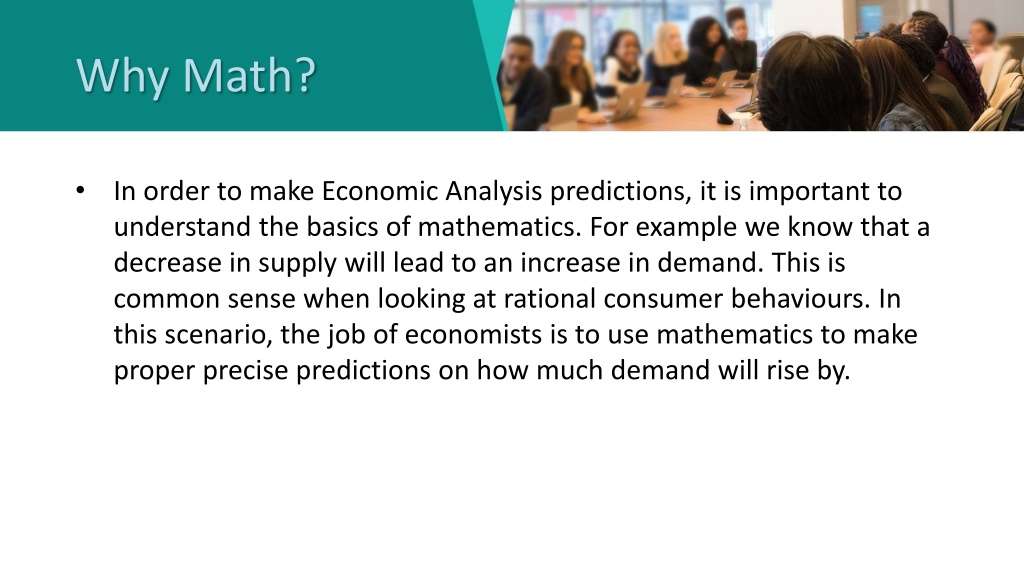 Why Math?

• In order to make Economic Analysis predictions, it is important to understand the basics of mathematics. For example we know that a decrease in supply will lead to an increase in demand. This is common sense when looking at rational consumer behaviours. In this scenario, the job of economists is to use mathematics to make proper precise predictions on how much demand will rise by.